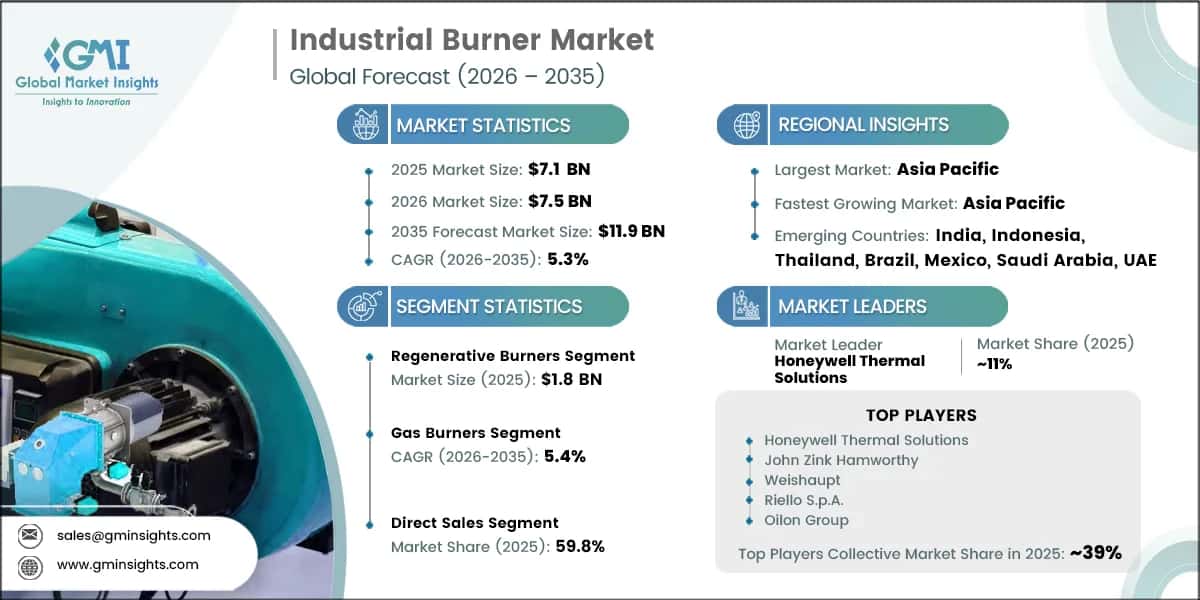 GMI
Global Market Insights
Insights to Innovation

Industrial Burner Market
Global Forecast (2026 – 2035)

MARKET STATISTICS

2025 Market Size: $7.1 BN
2026 Market Size: $7.5 BN
2035 Forecast Market Size: $11.9 BN
CAGR (2026-2035): 5.3%

SEGMENT STATISTICS

Regenerative Burners Segment
Market Size (2025): $1.8 BN

Gas Burners Segment
CAGR (2026-2035): 5.4%

Direct Sales Segment
Market Share (2025): 59.8%

REGIONAL INSIGHTS

Largest Market: Asia Pacific
Fastest Growing Market: Asia Pacific
Emerging Countries: India, Indonesia, Thailand, Brazil, Mexico, Saudi Arabia, UAE

MARKET LEADERS

Market Leader
Honeywell Thermal Solutions

Market Share (2025)
~11%

TOP PLAYERS
Honeywell Thermal Solutions
John Zink Hamworthy
Weishaupt
Riello S.p.A.
Oilon Group

Top Players Collective Market Share in 2025: ~39%

sales@gminsights.com
www.gminsights.com